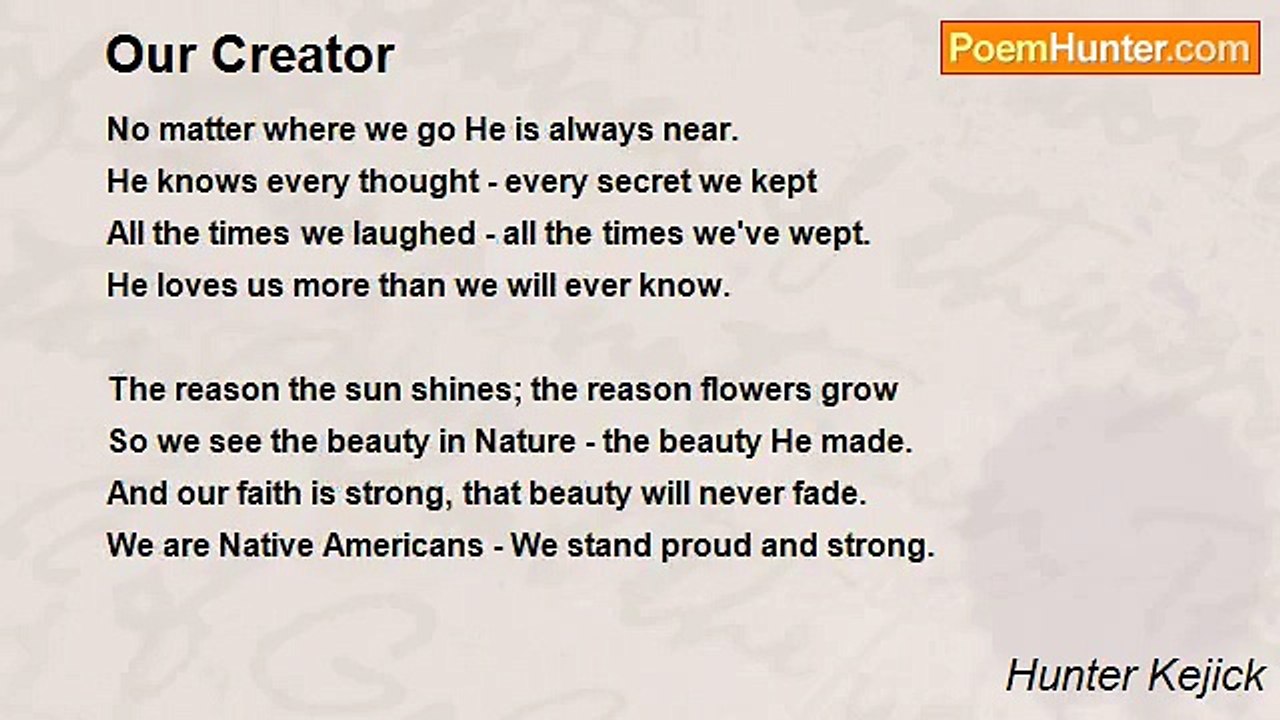 Our Creator

PoemHunter.com

No matter where we go He is always near.
He knows every thought - every secret we kept
All the times we laughed - all the times we've wept.
He loves us more than we will ever know.

The reason the sun shines; the reason flowers grow
So we see the beauty in Nature - the beauty He made.
And our faith is strong, that beauty will never fade.
We are Native Americans - We stand proud and strong.

Hunter Kejick